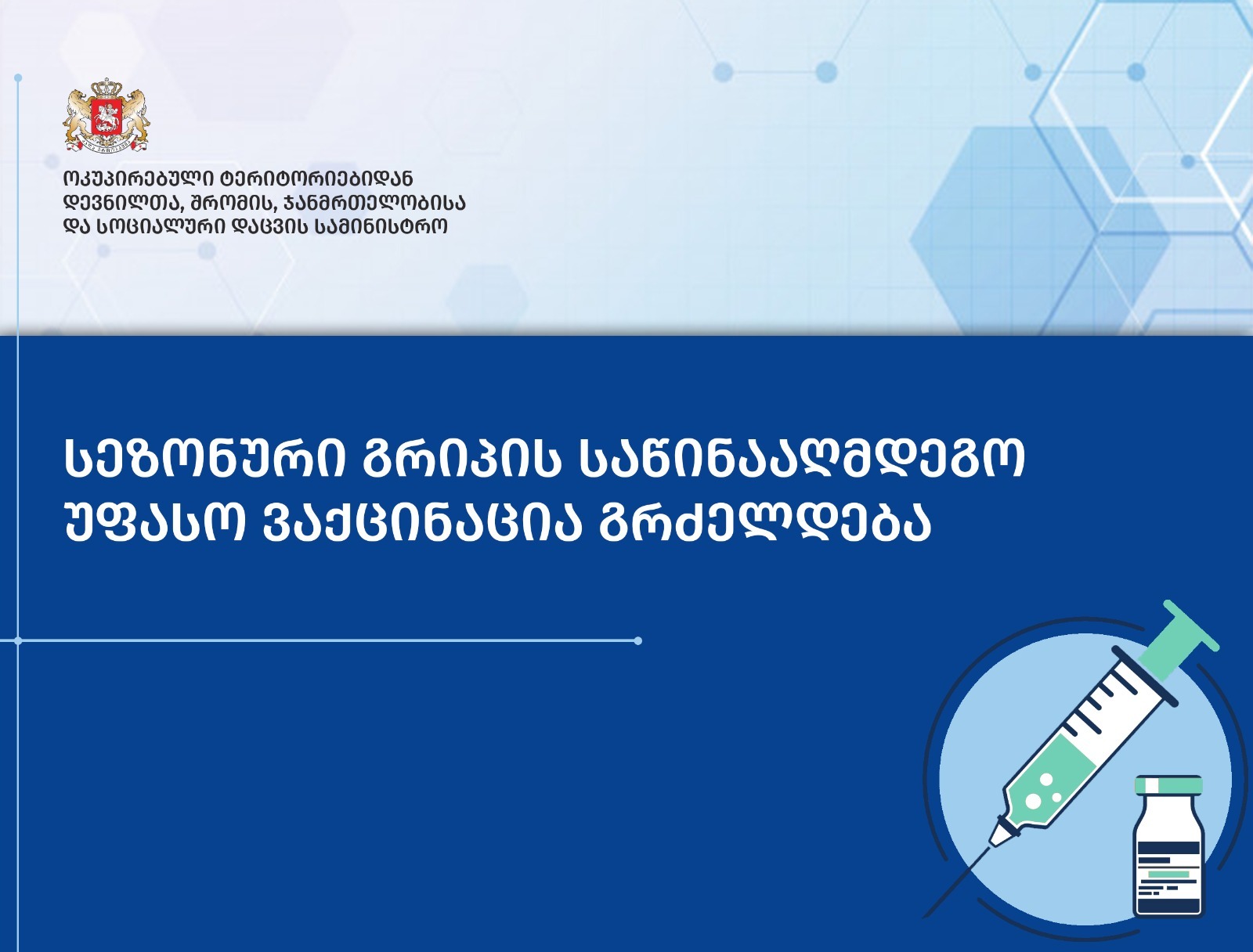 ოკუპირებული ტერიტორიებიდან დევნილთა, შრომის, ჯანმრთელობისა და სოციალური დაცვის სამინისტრო

სეზონური გრიპის საწინააღმდეგო უფასო ვაქცინაცია გრძელდება